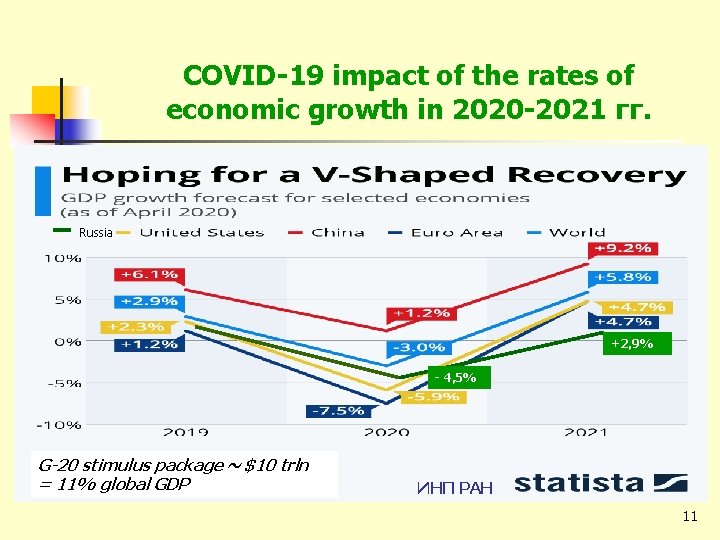 COVID-19 impact of the rates of economic growth in 2020-2021 гг.

Hoping for a V-Shaped Recovery
GDP growth forecast for selected economies (as of April 2020)

Russia United States China Euro Area World

10%
5%
0%
-5%
-10%

+6.1%
+2.9%
+2.3%
+1.2%
+1.2%
-3.0%
- 4,5%
-5.9%
-7.5%
+9.2%
+5.8%
+4.7%
+4.7%
+2,9%

2019 2020 2021

G-20 stimulus package ~ $10 trln = 11% global GDP

ИНП РАН statista

11